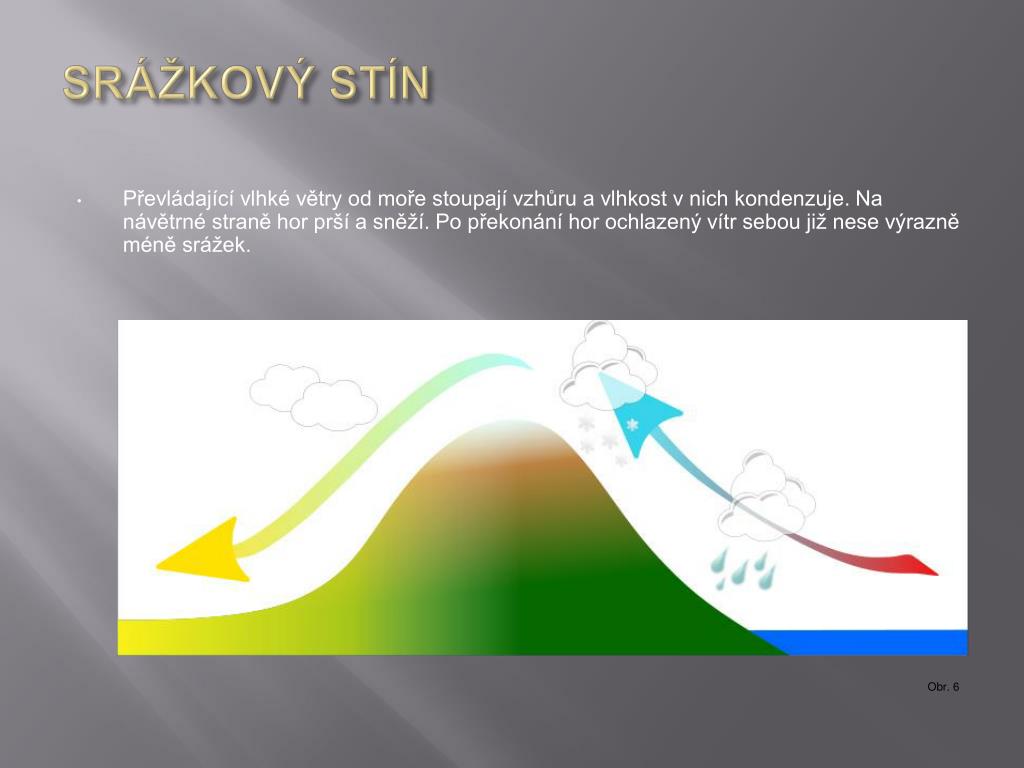 SRÁŽKOVÝ STÍN

• Převládající vlhké větry od moře stoupají vzhůru a vlhkost v nich kondenzuje. Na návětrné straně hor prší a sněží. Po překonání hor ochlazený vítr sebou již nese výrazně méně srážek.

Obr. 6